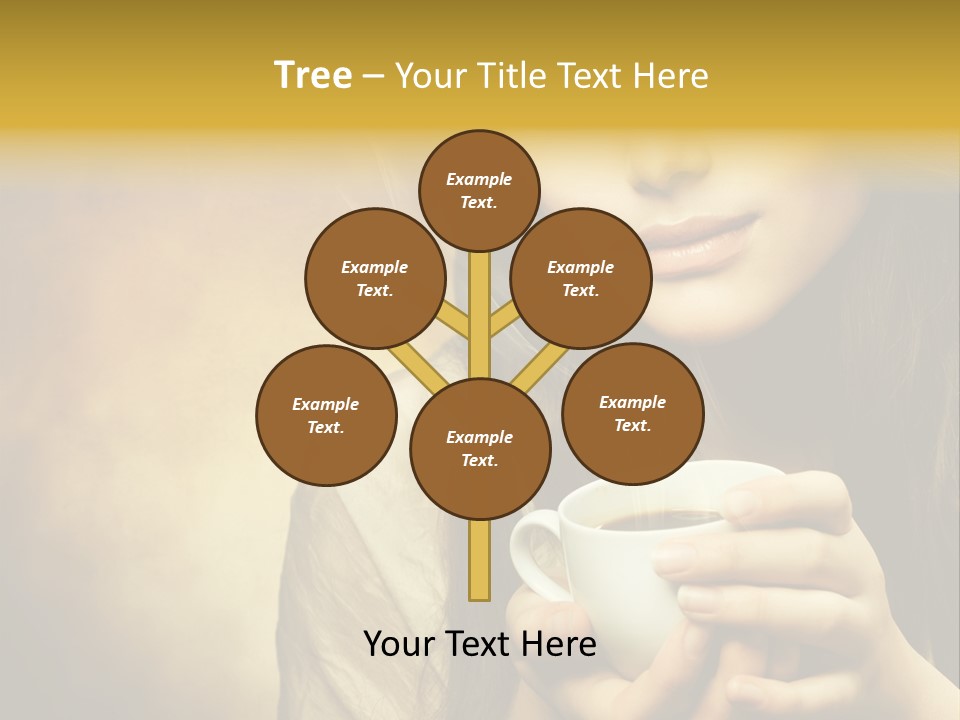 Tree – Your Title Text Here

Example Text.

Example Text.

Example Text.

Example Text.

Example Text.

Example Text.

Your Text Here